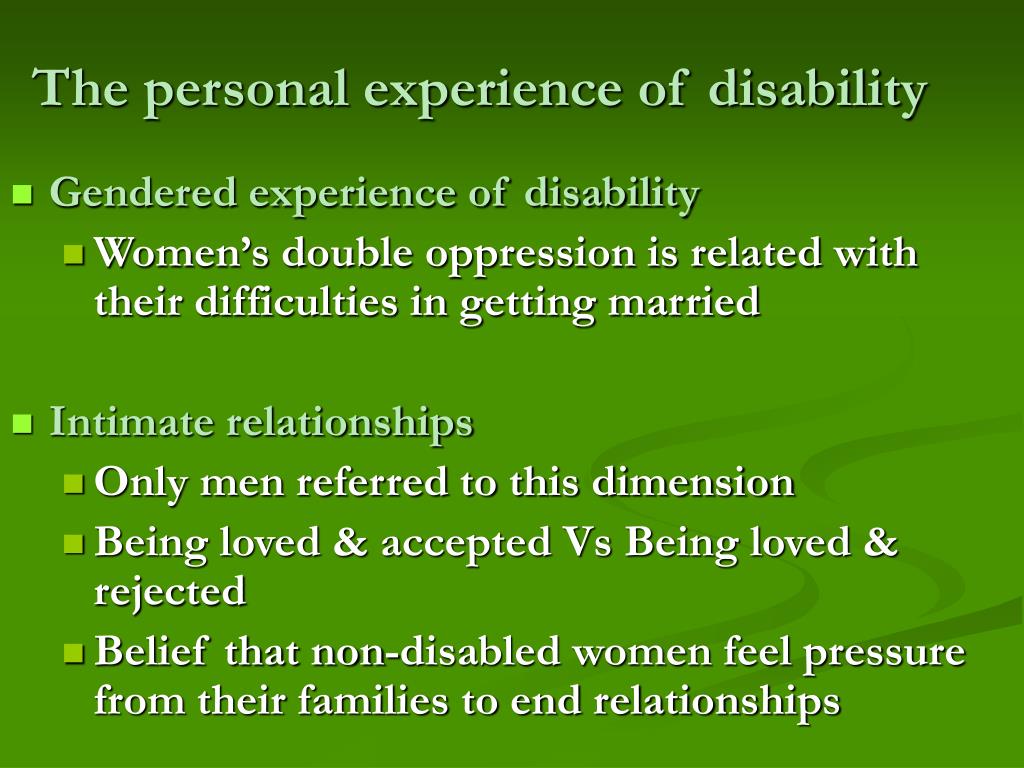 The personal experience of disability

Gendered experience of disability

Women’s double oppression is related with their difficulties in getting married

Intimate relationships

Only men referred to this dimension

Being loved & accepted Vs Being loved & rejected

Belief that non-disabled women feel pressure from their families to end relationships